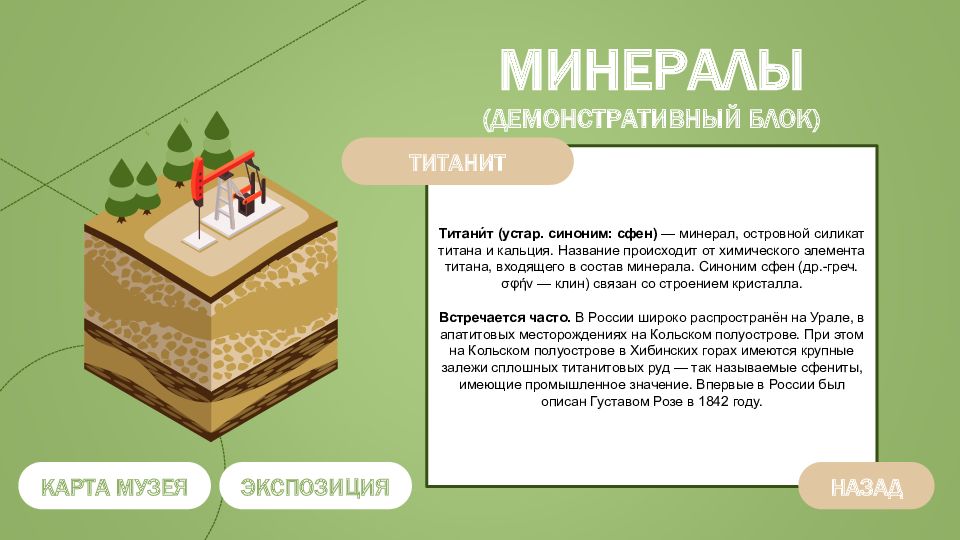 МИНЕРАЛЫ
(ДЕМОНСТРАТИВНЫЙ БЛОК)

ТИТАНИТ

Титани́т (устар. синоним: сфен) — минерал, островной силикат титана и кальция. Название происходит от химического элемента титана, входящего в состав минерала. Синоним сфен (др.-греч. σφήν — клин) связан со строением кристалла.

Встречается часто. В России широко распространён на Урале, в апатитовых месторождениях на Кольском полуострове. При этом на Кольском полуострове в Хибинских горах имеются крупные залежи сплошных титанитовых руд — так называемые сфениты, имеющие промышленное значение. Впервые в России был описан Густавом Розе в 1842 году.

КАРТА МУЗЕЯ

ЭКСПОЗИЦИЯ

НАЗАД